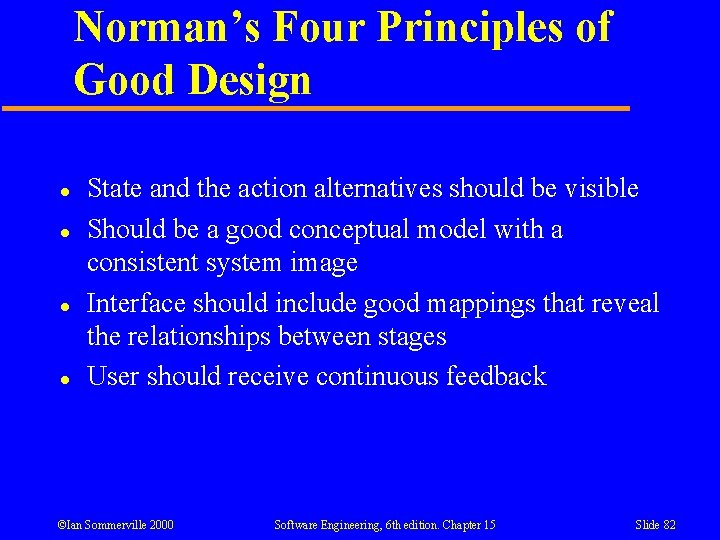 Norman's Four Principles of Good Design

• State and the action alternatives should be visible
• Should be a good conceptual model with a consistent system image
• Interface should include good mappings that reveal the relationships between stages
• User should receive continuous feedback

©Ian Sommerville 2000 Software Engineering, 6th edition. Chapter 15 Slide 82